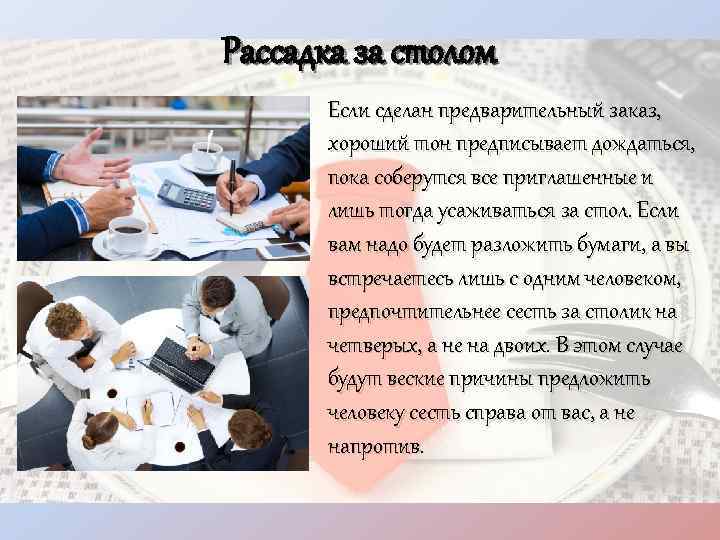 Рассадка за столом

Если сделан предварительный заказ, хороший тон предписывает дождаться, пока соберутся все приглашенные и лишь тогда усаживаться за стол. Если вам надо будет разложить бумаги, а вы встречаетесь лишь с одним человеком, предпочтительнее сесть за столик на четверых, а не на двоих. В этом случае будут веские причины предложить человеку сесть справа от вас, а не напротив.